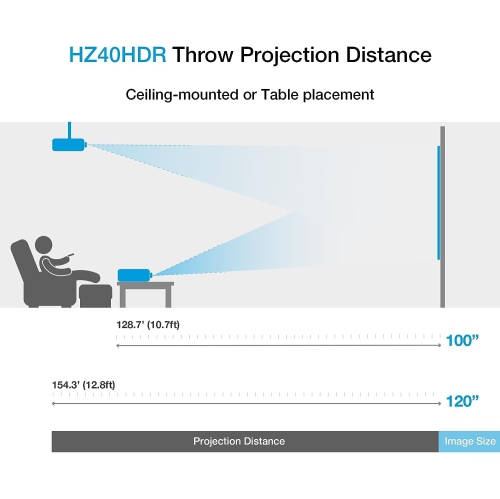 HZ40HDR Throw Projection Distance

Ceiling-mounted or Table placement

128.7' (10.7ft)

100"

154.3' (12.8ft)

120"

Projection Distance

Image Size